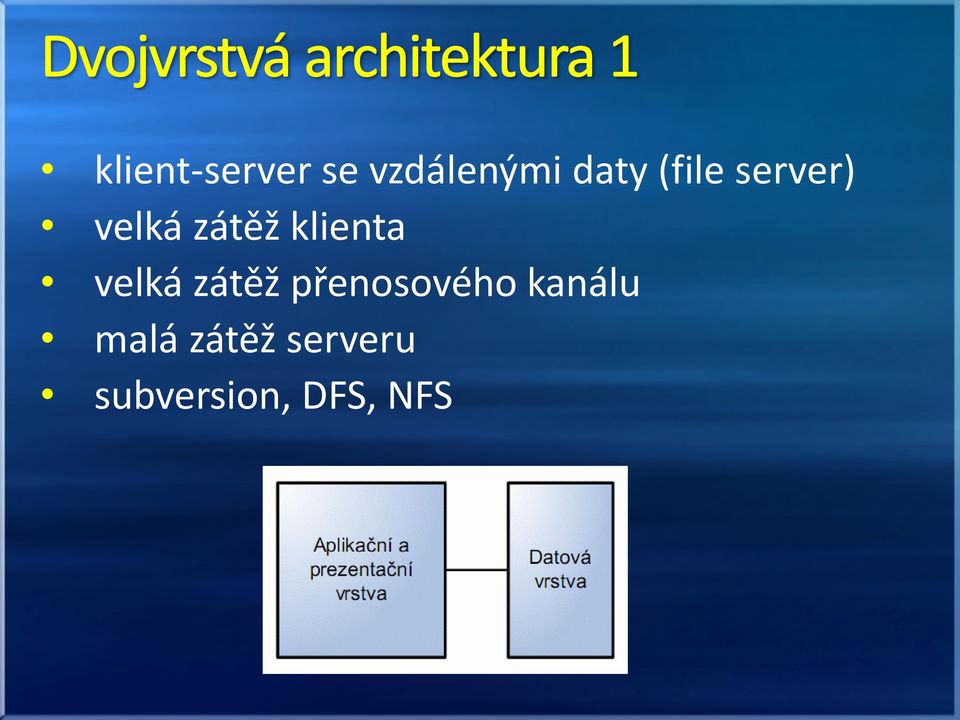 Dvojvrstvá architektura 1

• klient-server se vzdálenými daty (file server)
• velká zátěž klienta
• velká zátěž přenosového kanálu
• malá zátěž serveru
• subversion, DFS, NFS

Aplikační a prezentační vrstva

Datová vrstva